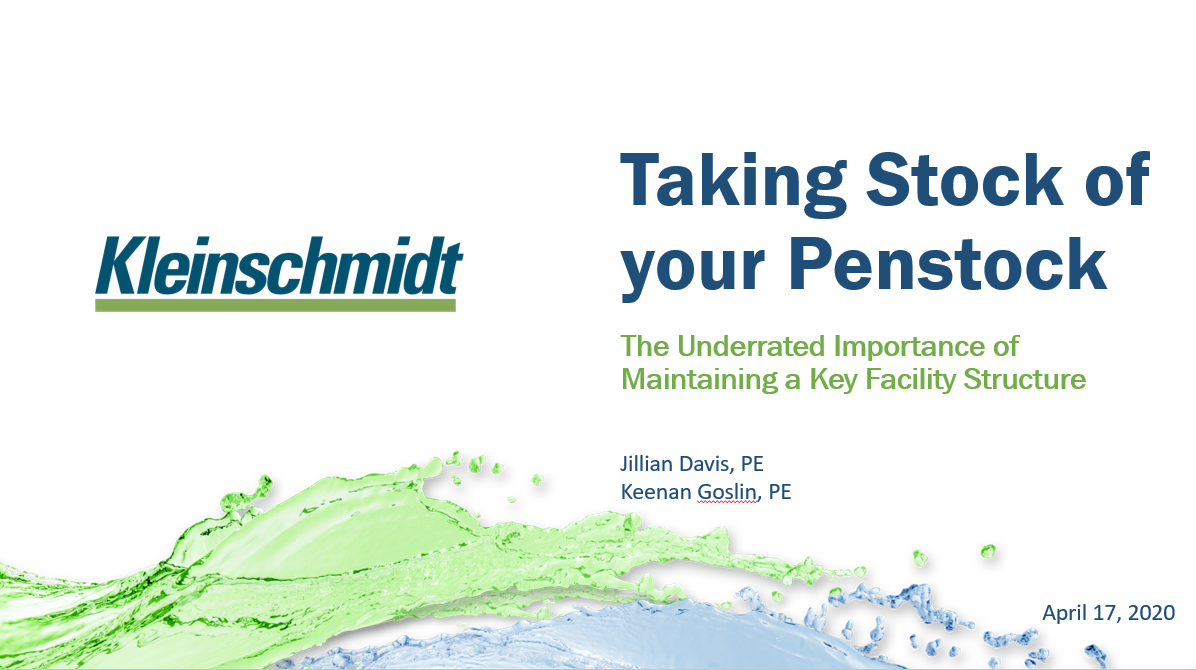 Kleinschmidt

Taking Stock of your Penstock

The Underrated Importance of Maintaining a Key Facility Structure

Jillian Davis, PE
Keenan Goslin, PE

April 17, 2020